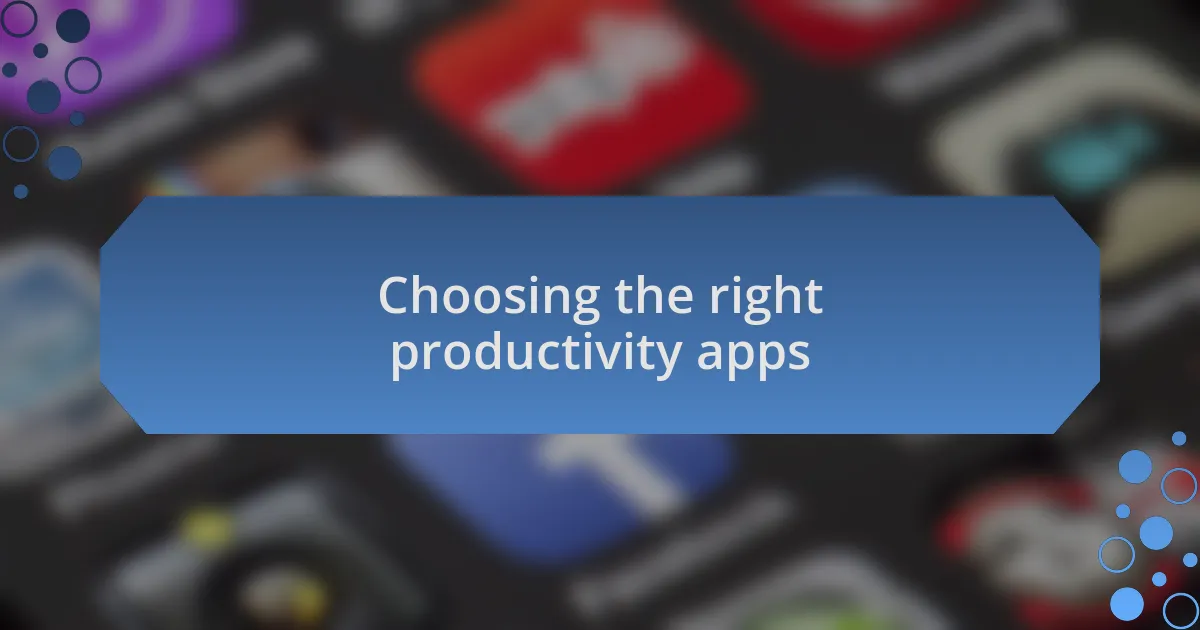 Choosing the right productivity apps